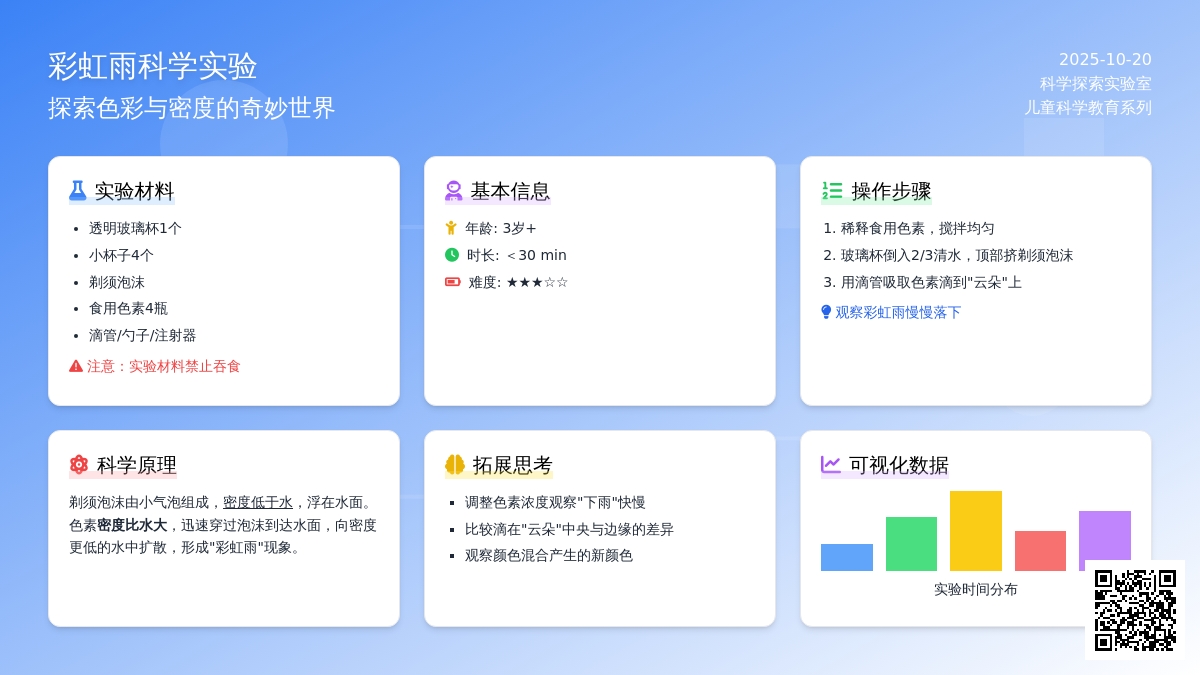 彩虹雨科学实验
探索色彩与密度的奇妙世界

2025-10-20
科学探索实验室
儿童科学教育系列

实验材料

- 透明玻璃杯1个
- 小杯子4个
- 剃须泡沫
- 食用色素4瓶
- 滴管/勺子/注射器

注意：实验材料禁止吞食

基本信息

年龄: 3岁+
时长: ＜30 min
难度: ★★★☆☆

操作步骤

1. 稀释食用色素，搅拌均匀
2. 玻璃杯倒入2/3清水，顶部挤剃须泡沫
3. 用滴管吸取色素滴到"云朵"上

观察彩虹雨慢慢落下

科学原理

剃须泡沫由小气泡组成，密度低于水，浮在水面。色素密度比水大，迅速穿过泡沫到达水面，向密度更低的水中扩散，形成"彩虹雨"现象。

拓展思考

- 调整色素浓度观察"下雨"快慢
- 比较滴在"云朵"中央与边缘的差异
- 观察颜色混合产生的新颜色

可视化数据

实验时间分布